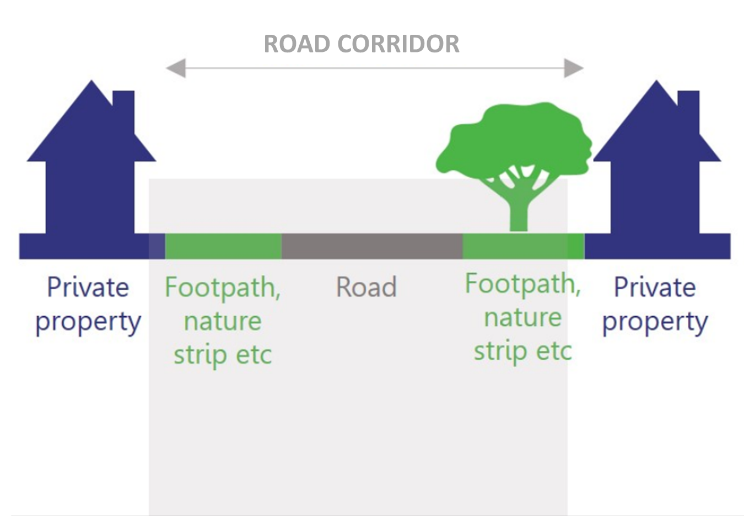 ROAD CORRIDOR

Private property

Footpath, nature strip etc

Road

Footpath, nature strip etc

Private property